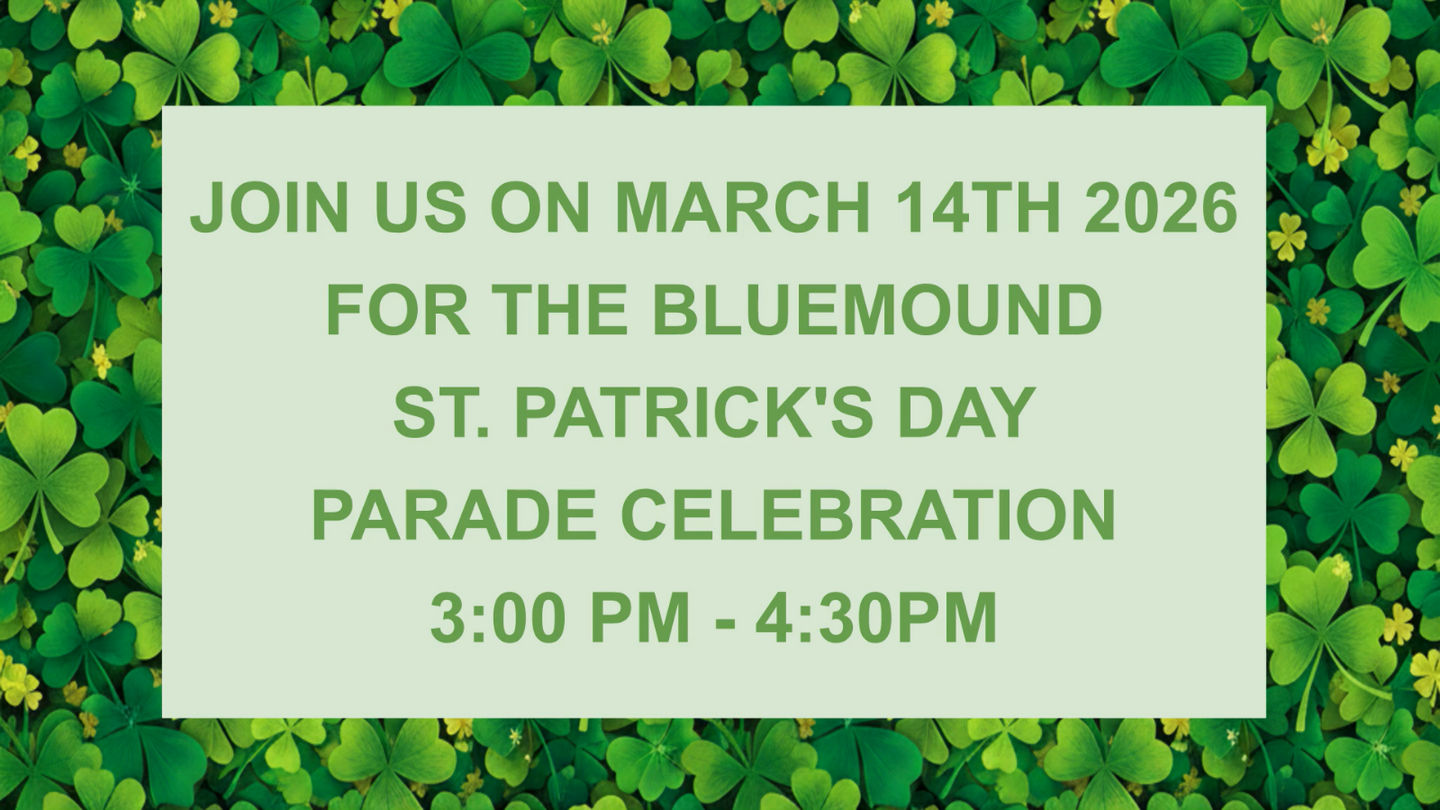 JOIN US ON MARCH 14TH 2026
FOR THE BLUEMOUND
ST. PATRICK'S DAY
PARADE CELEBRATION
3:00 PM - 4:30PM